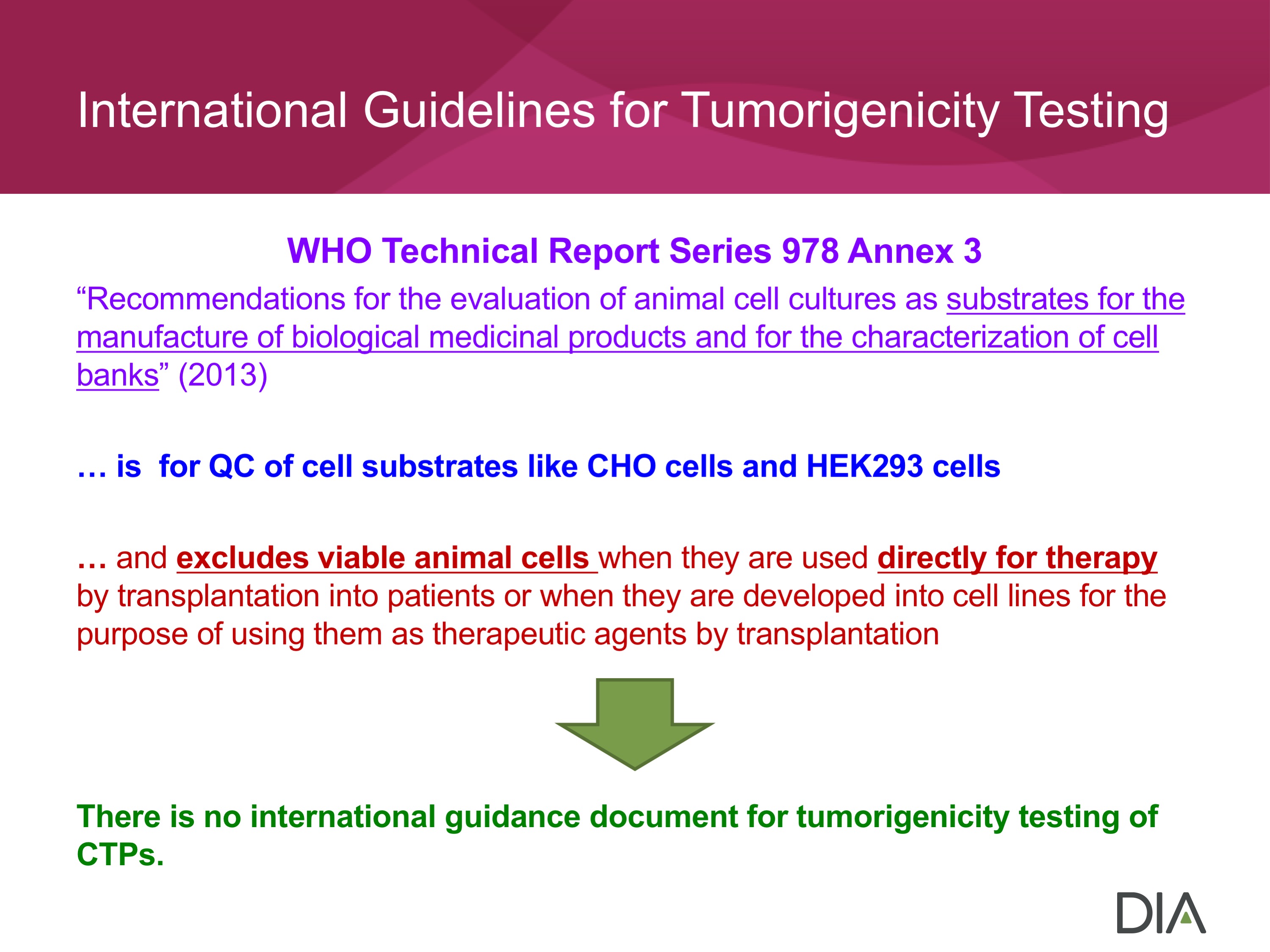 International Guidelines for Tumorigenicity Testing

WHO Technical Report Series 978 Annex 3

“Recommendations for the evaluation of animal cell cultures as substrates for the manufacture of biological medicinal products and for the characterization of cell banks” (2013)

… is for QC of cell substrates like CHO cells and HEK293 cells

… and excludes viable animal cells when they are used directly for therapy by transplantation into patients or when they are developed into cell lines for the purpose of using them as therapeutic agents by transplantation

There is no international guidance document for tumorigenicity testing of CTPs.

DIA